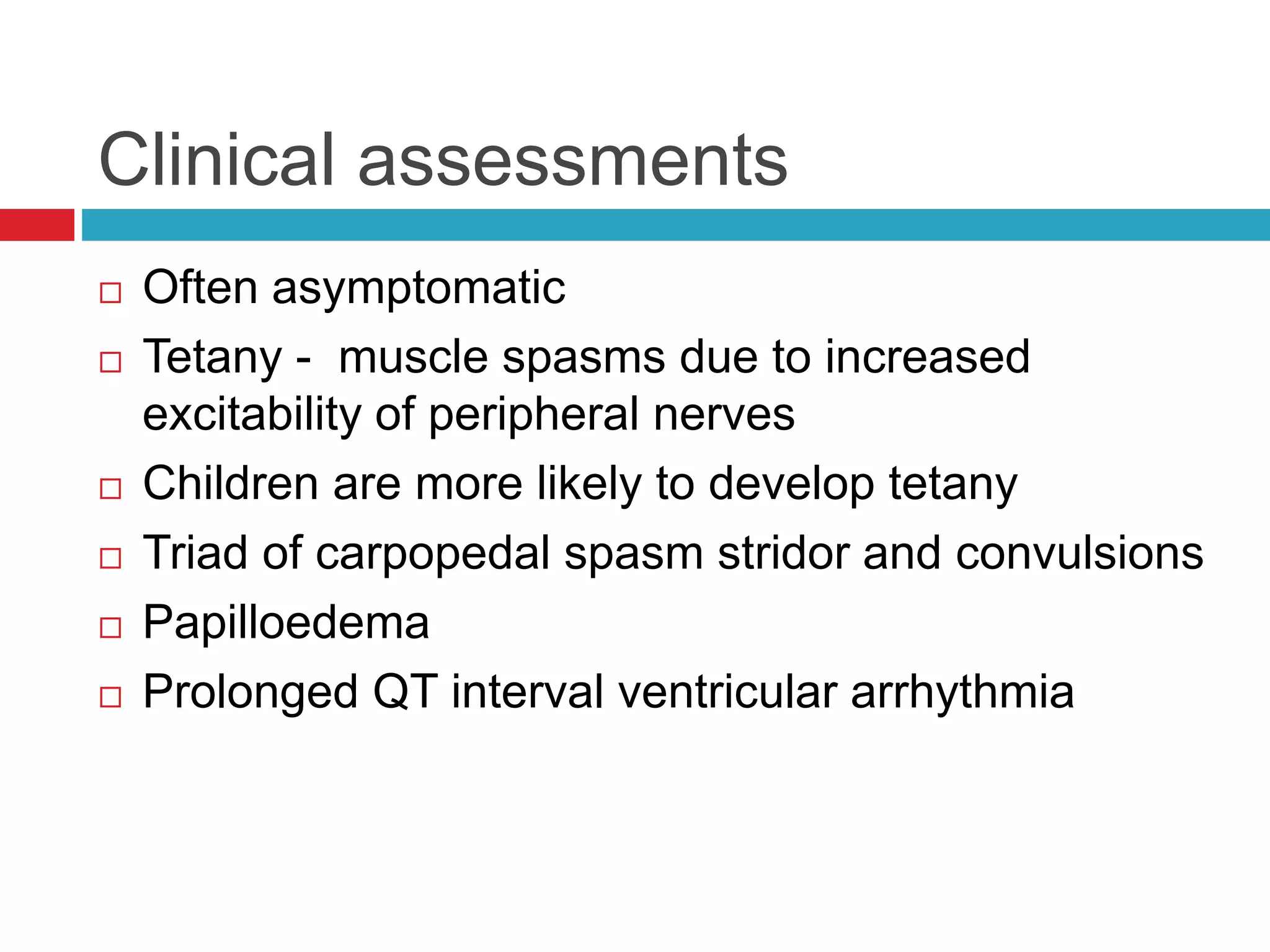 Clinical assessments

□ Often asymptomatic
□ Tetany - muscle spasms due to increased excitability of peripheral nerves
□ Children are more likely to develop tetany
□ Triad of carpopedal spasm stridor and convulsions
□ Papilloedema
□ Prolonged QT interval ventricular arrhythmia